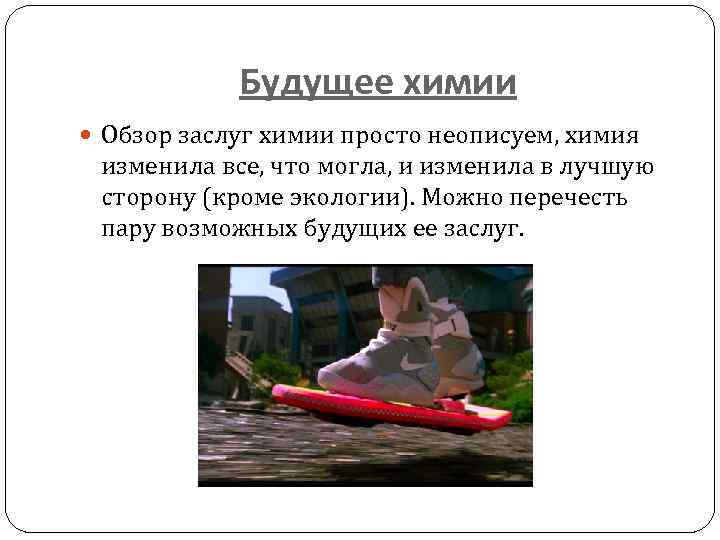 Будущее химии

Обзор заслуг химии просто неописуем, химия изменила все, что могла, и изменила в лучшую сторону (кроме экологии). Можно перечесть пару возможных будущих ее заслуг.